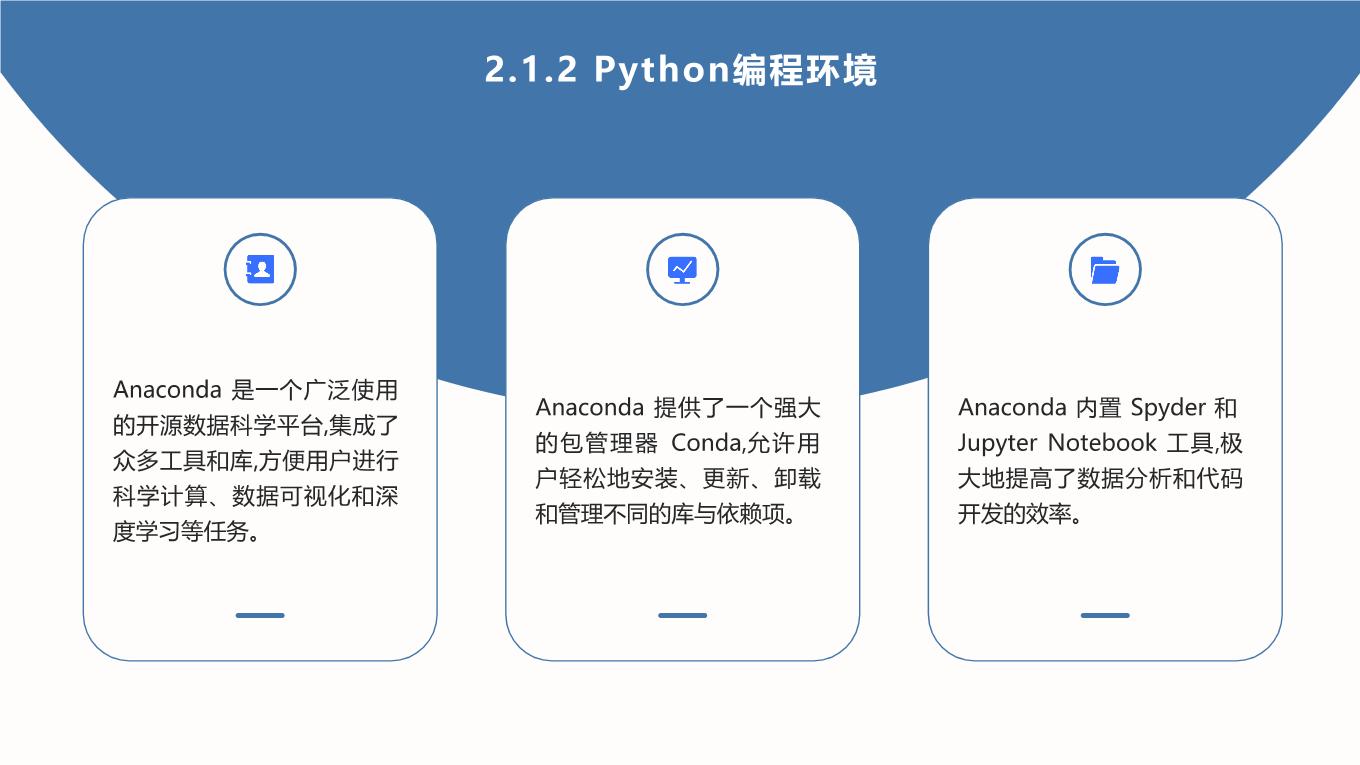 2.1.2 Python编程环境

Anaconda 是一个广泛使用的开源数据科学平台,集成了众多工具和库,方便用户进行科学计算、数据可视化和深度学习等任务。

Anaconda 提供了一个强大的包管理器 Conda,允许用户轻松地安装、更新、卸载和管理不同的库与依赖项。

Anaconda 内置 Spyder 和 Jupyter Notebook 工具,极大地提高了数据分析和代码开发的效率。